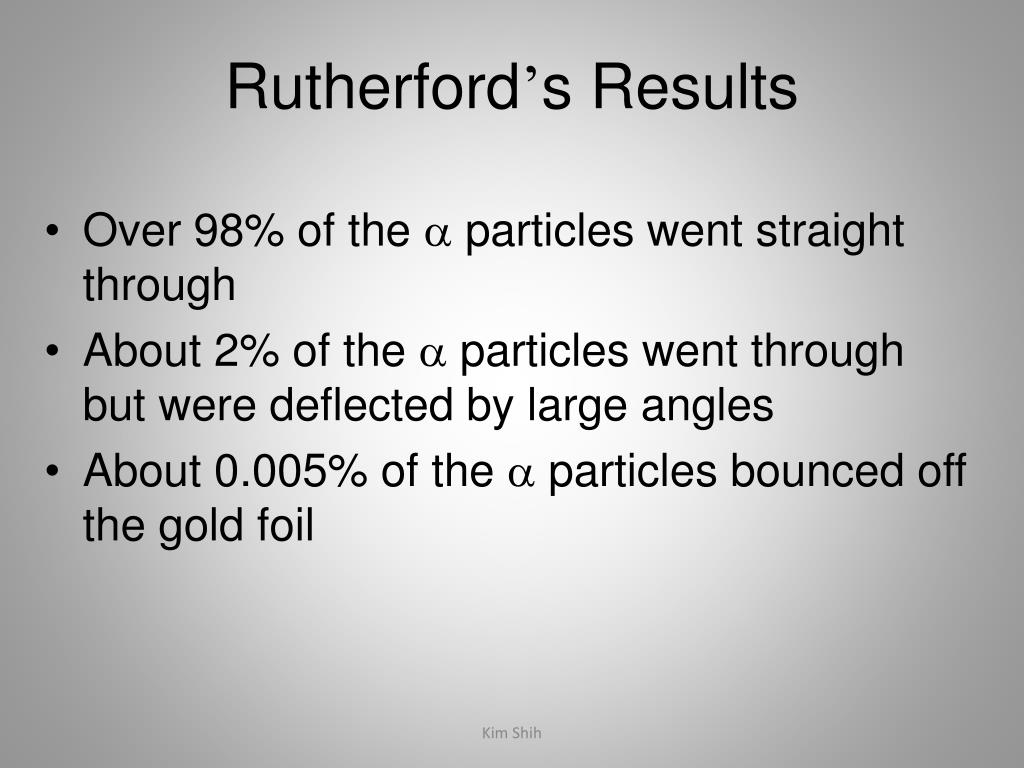 Rutherford's Results

• Over 98% of the $\alpha$ particles went straight through

• About 2% of the $\alpha$ particles went through but were deflected by large angles

• About 0.005% of the $\alpha$ particles bounced off the gold foil

Kim Shih